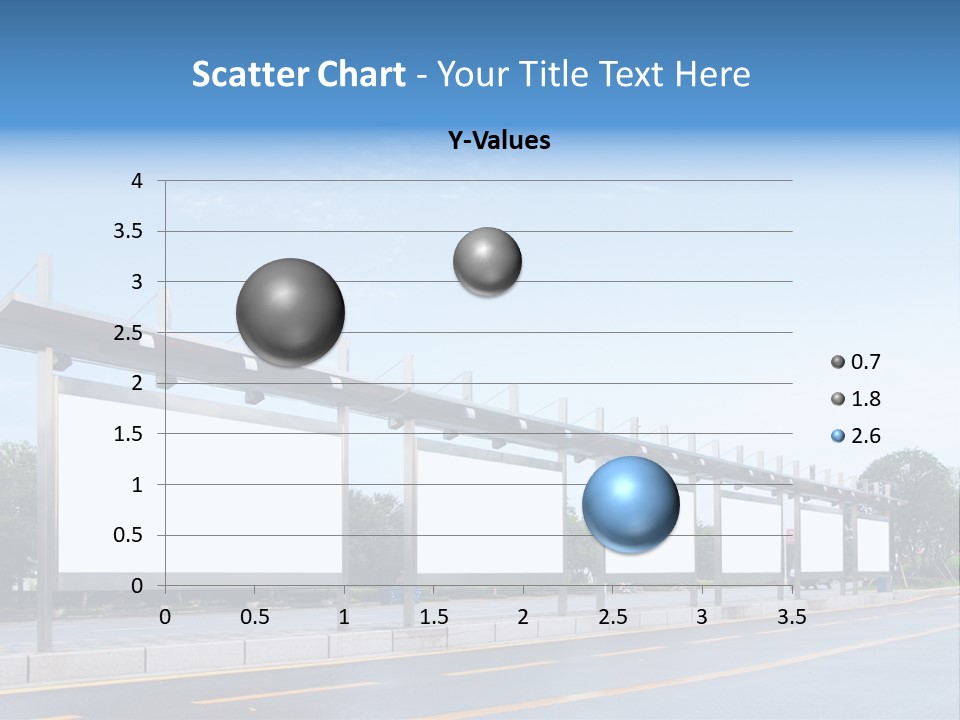 Scatter Chart - Your Title Text Here

Y-Values

4
3.5
3
2.5
2
1.5
1
0.5
0

0 0.5 1 1.5 2 2.5 3 3.5

0.7
1.8
2.6